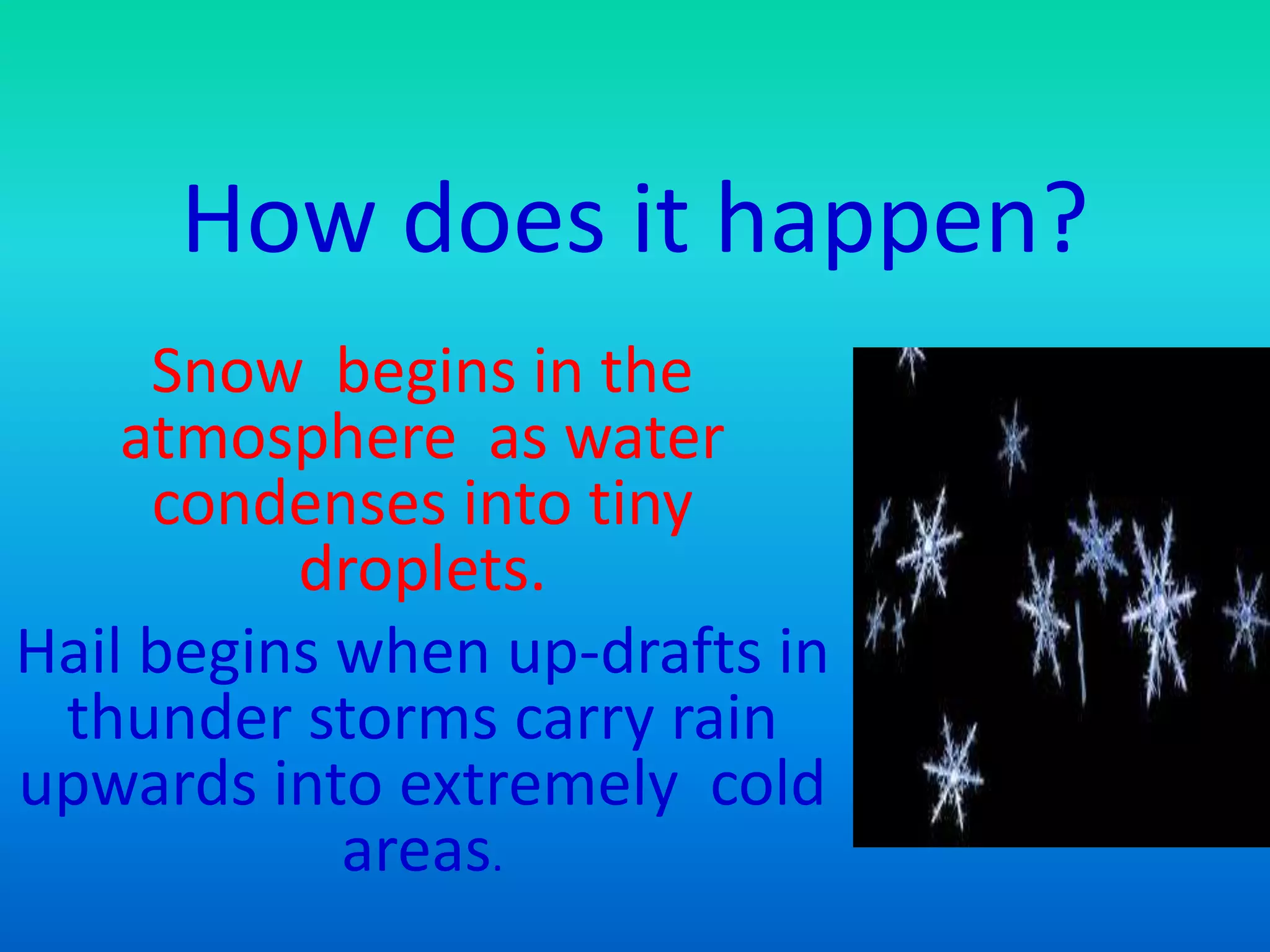 How does it happen?

Snow begins in the atmosphere as water condenses into tiny droplets.

Hail begins when up-drafts in thunder storms carry rain upwards into extremely cold areas.